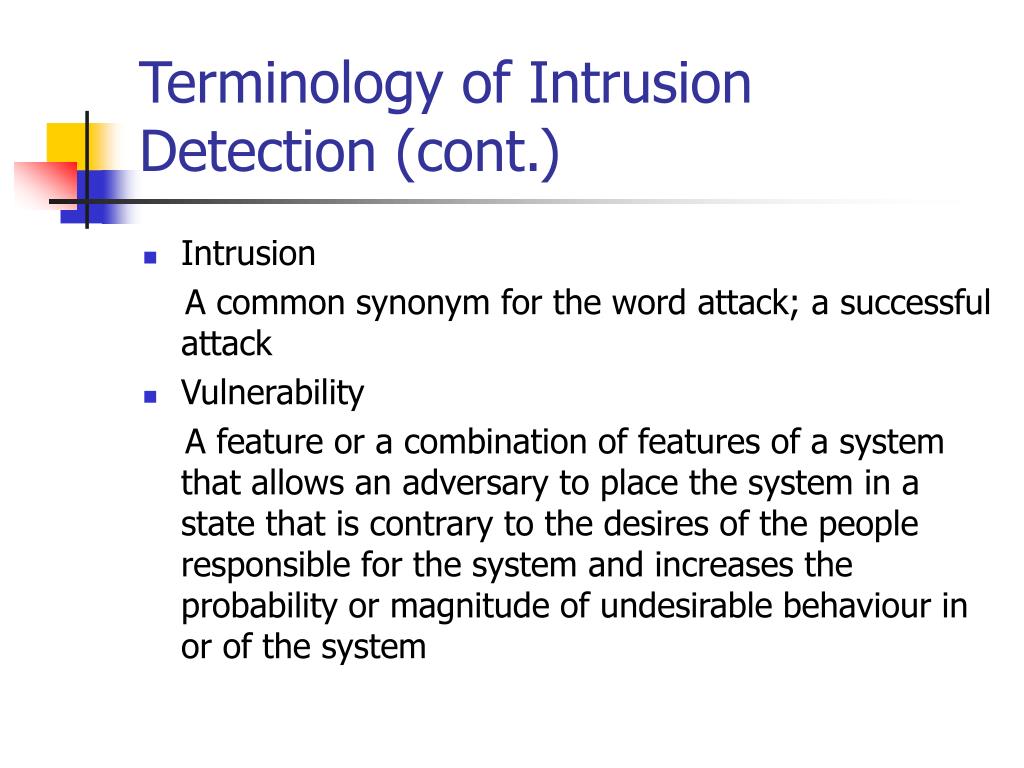 Terminology of Intrusion Detection (cont.)

Intrusion

A common synonym for the word attack; a successful attack

Vulnerability

A feature or a combination of features of a system that allows an adversary to place the system in a state that is contrary to the desires of the people responsible for the system and increases the probability or magnitude of undesirable behaviour in or of the system